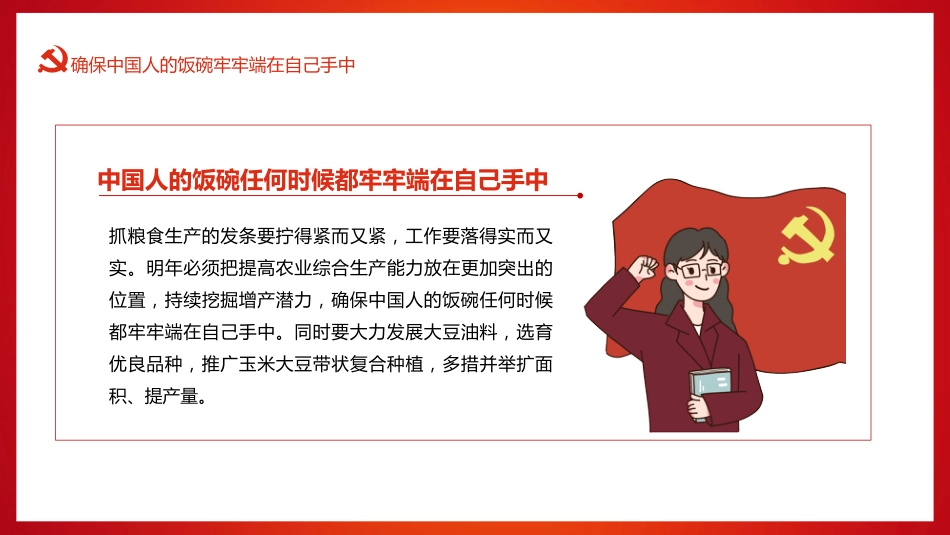 确保中国人的饭碗牢牢端在自己手中

中国人的饭碗任何时候都牢牢端在自己手中

抓粮食生产的发条要拧得紧而又紧，工作要落得实而又实。明年必须把提高农业综合生产能力放在更加突出的位置，持续挖掘增产潜力，确保中国人的饭碗任何时候都牢牢端在自己手中。同时要大力发展大豆油料，选育优良品种，推广玉米大豆带状复合种植，多措并举扩面积、提产量。